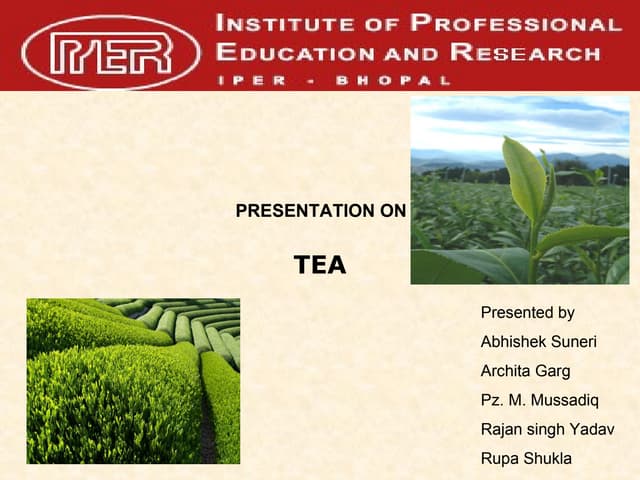 IPER

INSTITUTE OF PROFESSIONAL EDUCATION AND RESEARCH

IPER - BHOPAL

PRESENTATION ON

TEA

Presented by
Abhishek Suneri
Archita Garg
Pz. M. Mussadiq
Rajan singh Yadav
Rupa Shukla